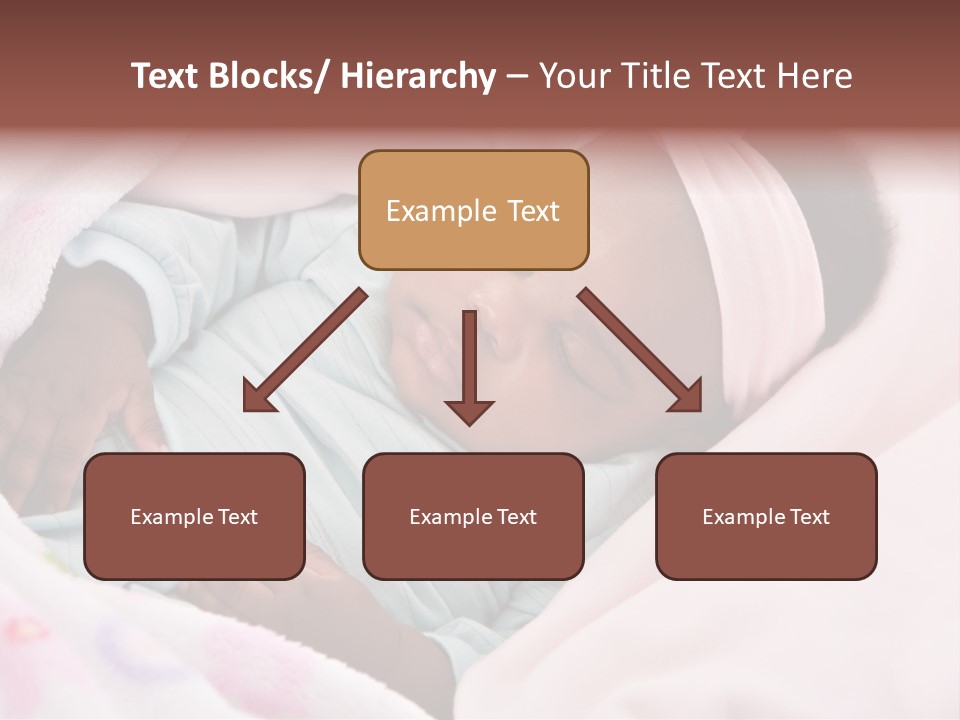 Text Blocks/ Hierarchy – Your Title Text Here

Example Text

Example Text

Example Text

Example Text